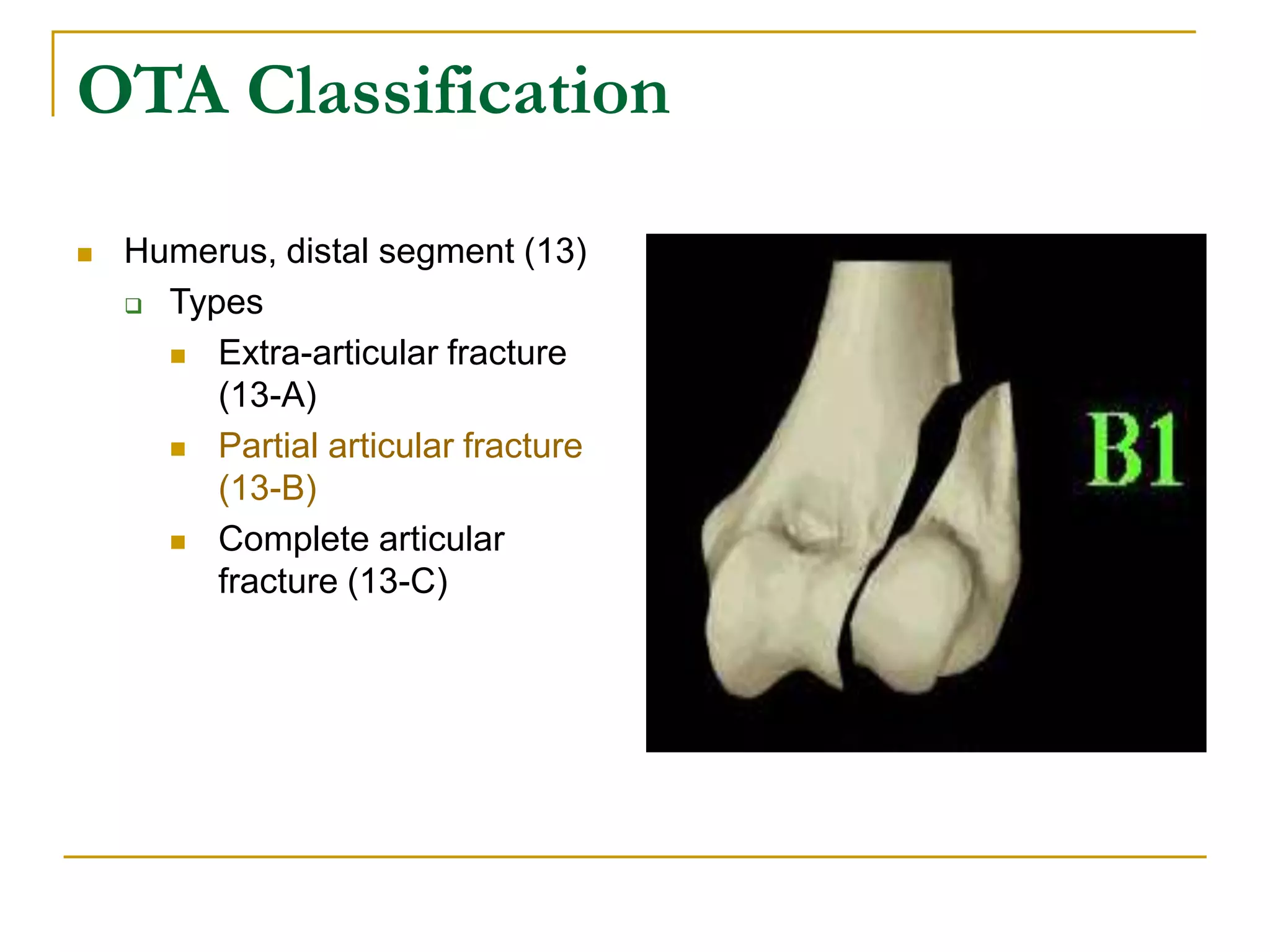 OTA Classification

Humerus, distal segment (13)

Types

Extra-articular fracture (13-A)

Partial articular fracture (13-B)

Complete articular fracture (13-C)

B1